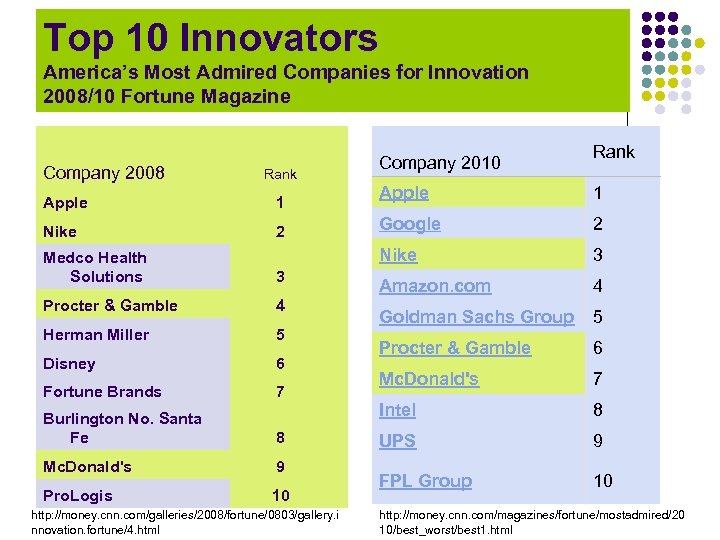 Top 10 Innovators
America's Most Admired Companies for Innovation
2008/10 Fortune Magazine

| Company 2008 | Rank |
|---|---|
| Apple | 1 |
| Nike | 2 |
| Medco Health Solutions | 3 |
| Procter & Gamble | 4 |
| Herman Miller | 5 |
| Disney | 6 |
| Fortune Brands | 7 |
| Burlington No. Santa Fe | 8 |
| McDonald's | 9 |
| ProLogis | 10 |

http://money.cnn.com/galleries/2008/fortune/0803/gallery.innovation.fortune/4.html

| Company 2010 | Rank |
|---|---|
| Apple | 1 |
| Google | 2 |
| Nike | 3 |
| Amazon.com | 4 |
| Goldman Sachs Group | 5 |
| Procter & Gamble | 6 |
| McDonald's | 7 |
| Intel | 8 |
| UPS | 9 |
| FPL Group | 10 |

http://money.cnn.com/magazines/fortune/mostadmired/2010/best_worst/best1.html